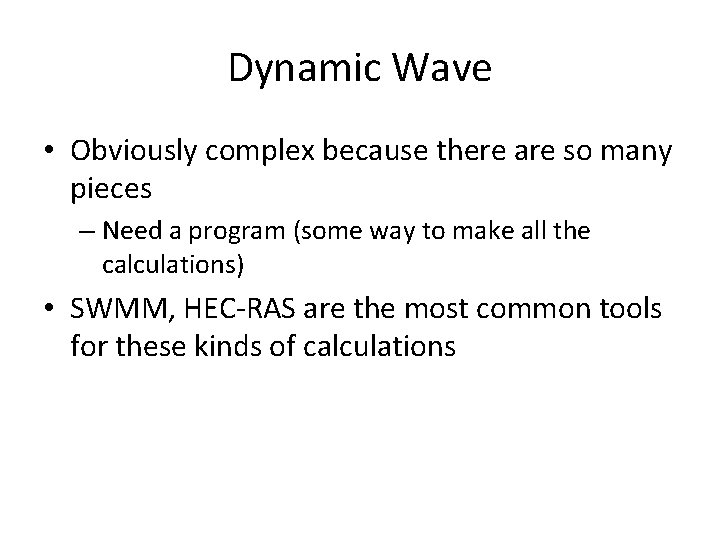 Dynamic Wave

• Obviously complex because there are so many pieces

– Need a program (some way to make all the calculations)

• SWMM, HEC-RAS are the most common tools for these kinds of calculations